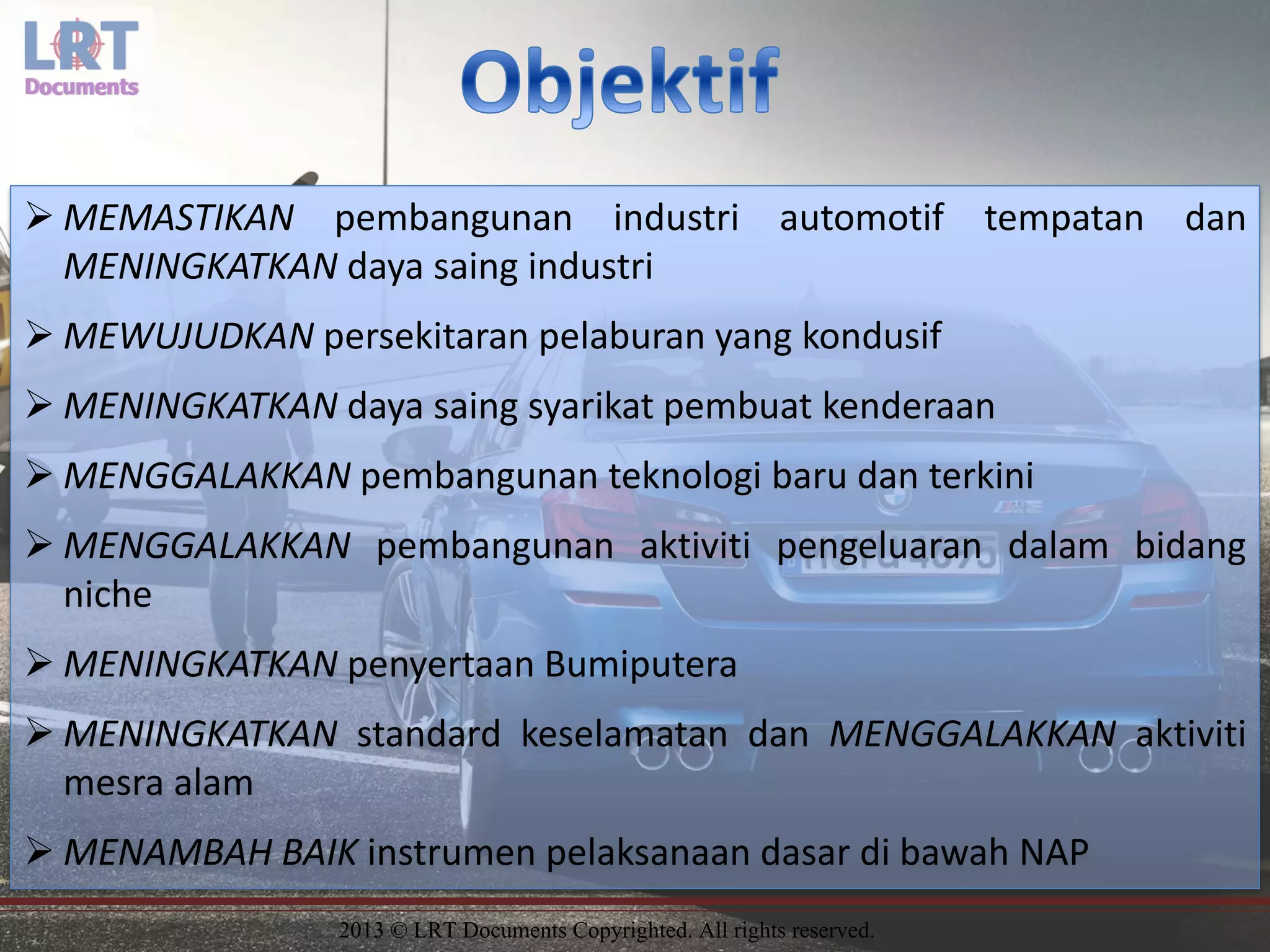 LRT Documents

Objektif

➢ MEMASTIKAN pembangunan industri automotif tempatan dan MENINGKATKAN daya saing industri

➢ MEWUJUDKAN persekitaran pelaburan yang kondusif

➢ MENINGKATKAN daya saing syarikat pembuat kenderaan

➢ MENGGALAKKAN pembangunan teknologi baru dan terkini

➢ MENGGALAKKAN pembangunan aktiviti pengeluaran dalam bidang niche

➢ MENINGKATKAN penyertaan Bumiputera

➢ MENINGKATKAN standard keselamatan dan MENGGALAKKAN aktiviti mesra alam

➢ MENAMBAH BAIK instrumen pelaksanaan dasar di bawah NAP

2013 © LRT Documents Copyrighted. All rights reserved.